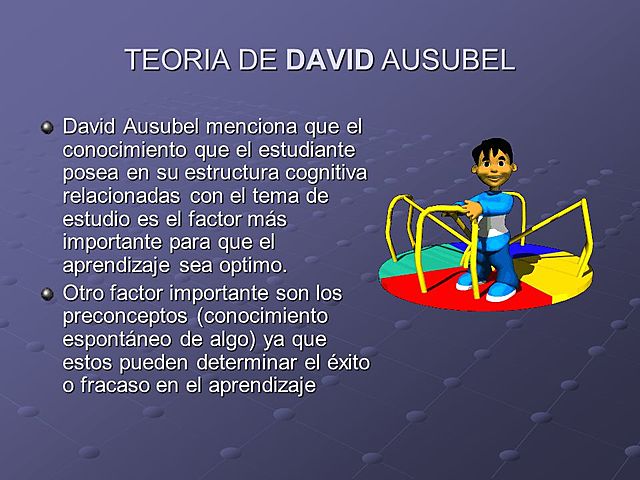 TEORIA DE DAVID AUSUBEL

David Ausubel menciona que el conocimiento que el estudiante posea en su estructura cognitiva relacionadas con el tema de estudio es el factor más importante para que el aprendizaje sea optimo.

Otro factor importante son los preconceptos (conocimiento espontáneo de algo) ya que estos pueden determinar el éxito o fracaso en el aprendizaje